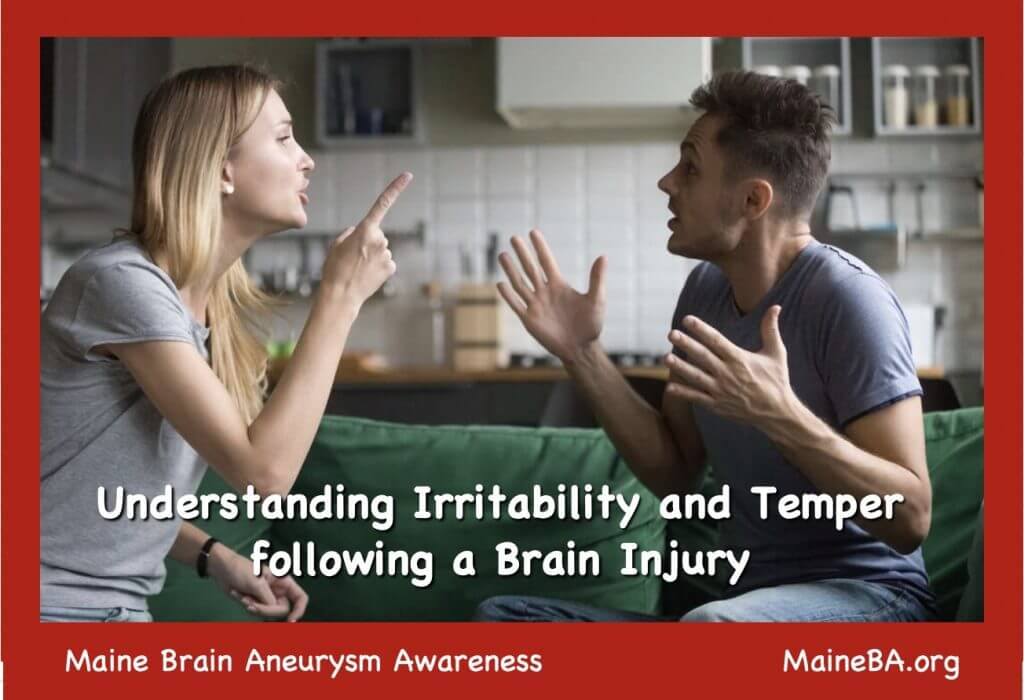 Understanding Irritability and Temper following a Brain Injury

Maine Brain Aneurysm Awareness

MaineBA.org